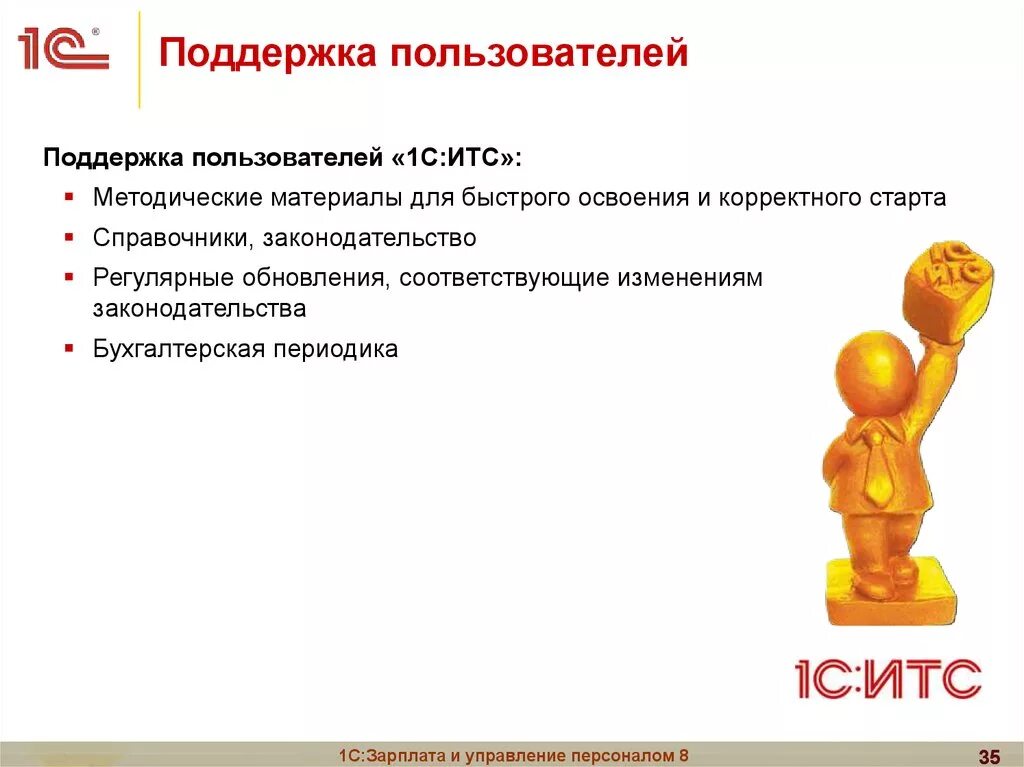 1С®

Поддержка пользователей

Поддержка пользователей «1С:ИТС»:

▪ Методические материалы для быстрого освоения и корректного старта
▪ Справочники, законодательство
▪ Регулярные обновления, соответствующие изменениям законодательства
▪ Бухгалтерская периодика

1С ИТС

1С:ИТС

1С:Зарплата и управление персоналом 8

35